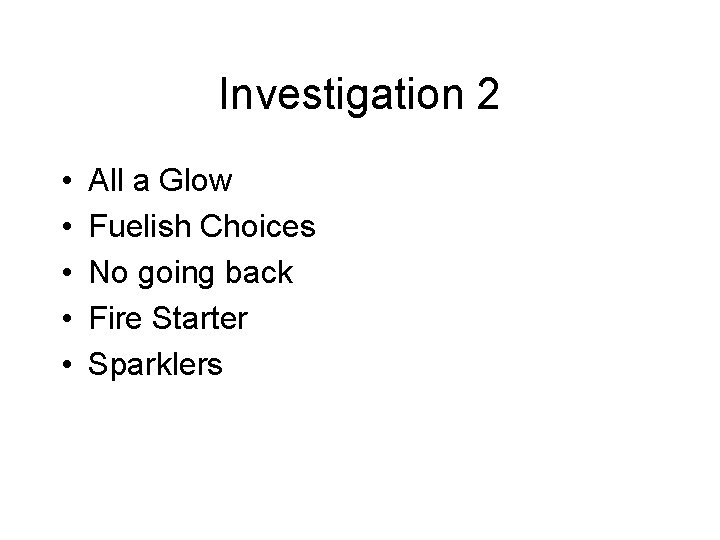 Investigation 2

• All a Glow
• Fuelish Choices
• No going back
• Fire Starter
• Sparklers